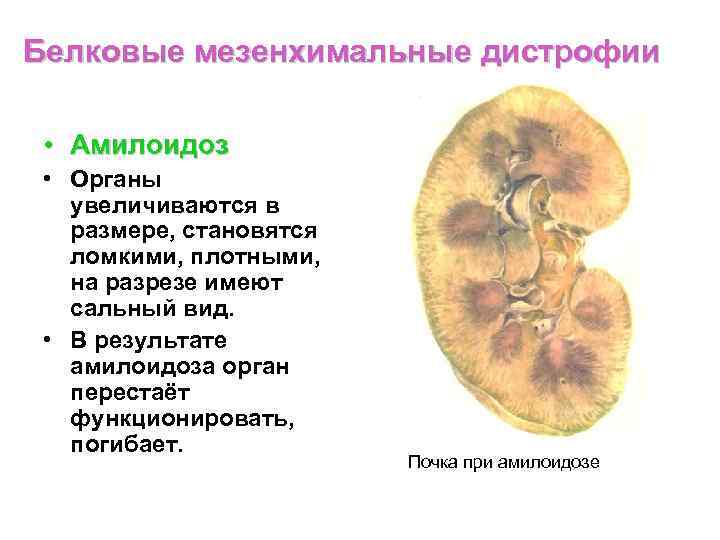 Белковые мезенхимальные дистрофии

• Амилоидоз
• Органы увеличиваются в размере, становятся ломкими, плотными, на разрезе имеют сальный вид.
• В результате амилоидоза орган перестаёт функционировать, погибает.

Почка при амилоидозе